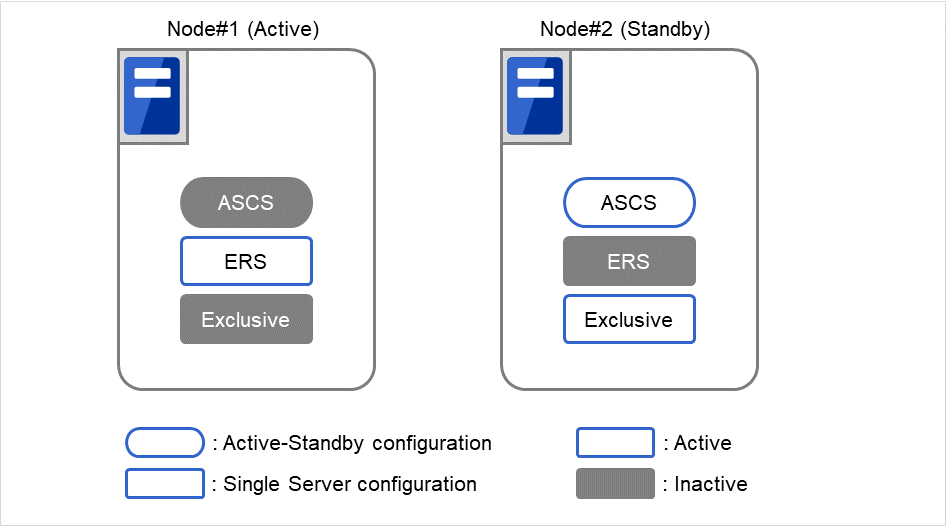 Node#1 (Active)

ASCS

ERS

Exclusive

Node#2 (Standby)

ASCS

ERS

Exclusive

: Active-Standby configuration

: Single Server configuration

: Active

: Inactive